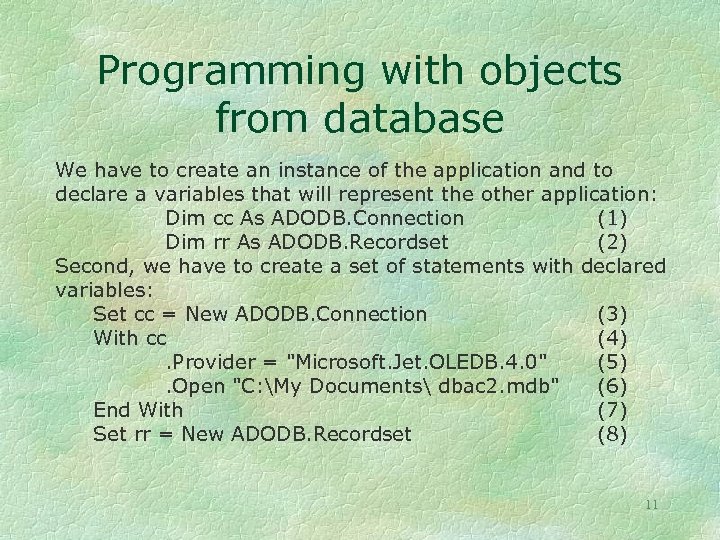 Programming with objects from database

We have to create an instance of the application and to declare a variables that will represent the other application:

Dim cc As ADODB.Connection (1)
Dim rr As ADODB.Recordset (2)

Second, we have to create a set of statements with declared variables:

Set cc = New ADODB.Connection (3)
With cc (4)
.Provider = "Microsoft.Jet.OLEDB.4.0" (5)
.Open "C:\My Documents\ dbac2.mdb" (6)
End With (7)
Set rr = New ADODB.Recordset (8)

11